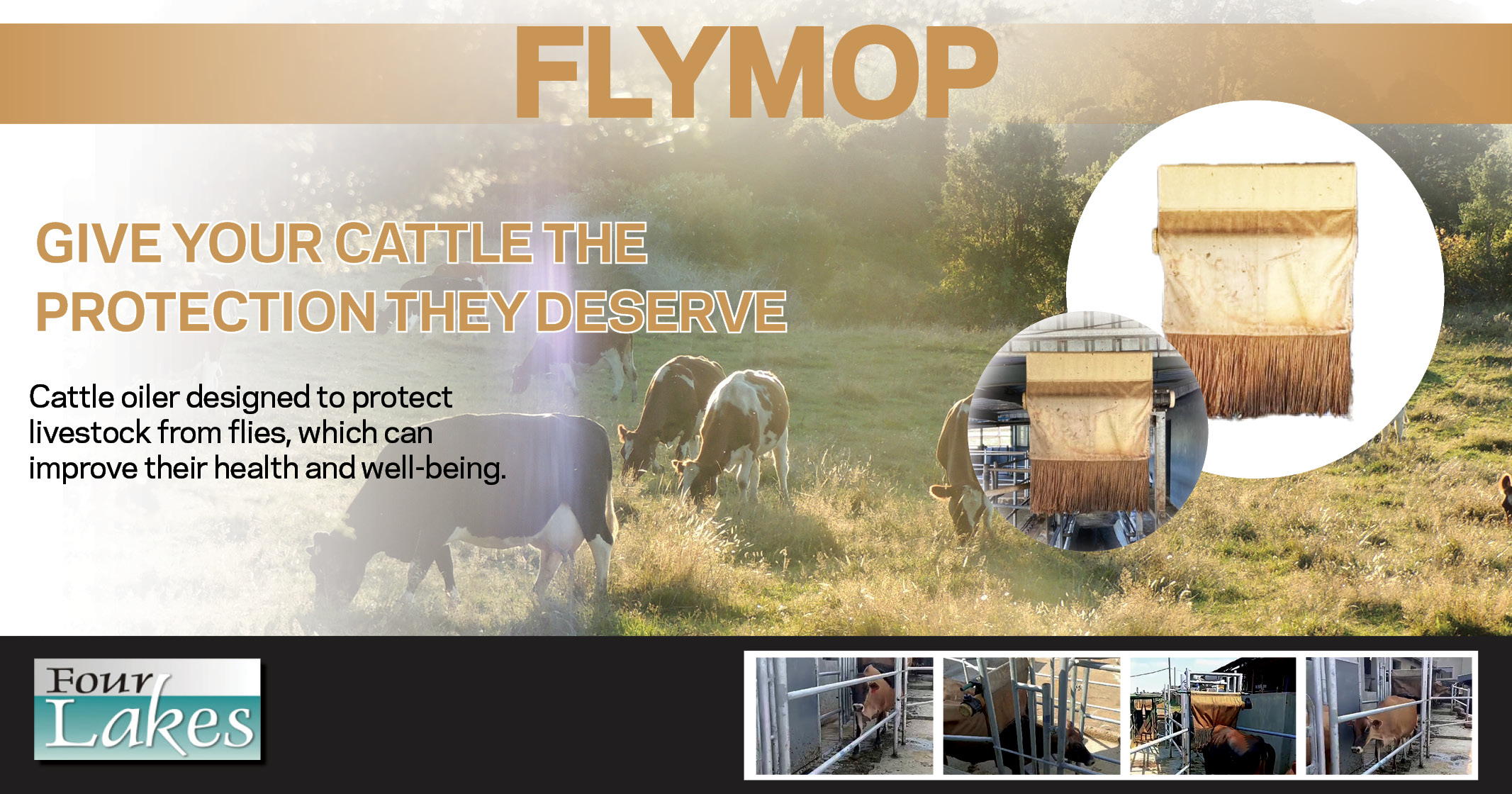 FLYMOP

GIVE YOUR CATTLE THE PROTECTION THEY DESERVE

Cattle oiler designed to protect livestock from flies, which can improve their health and well-being.

Four Lakes